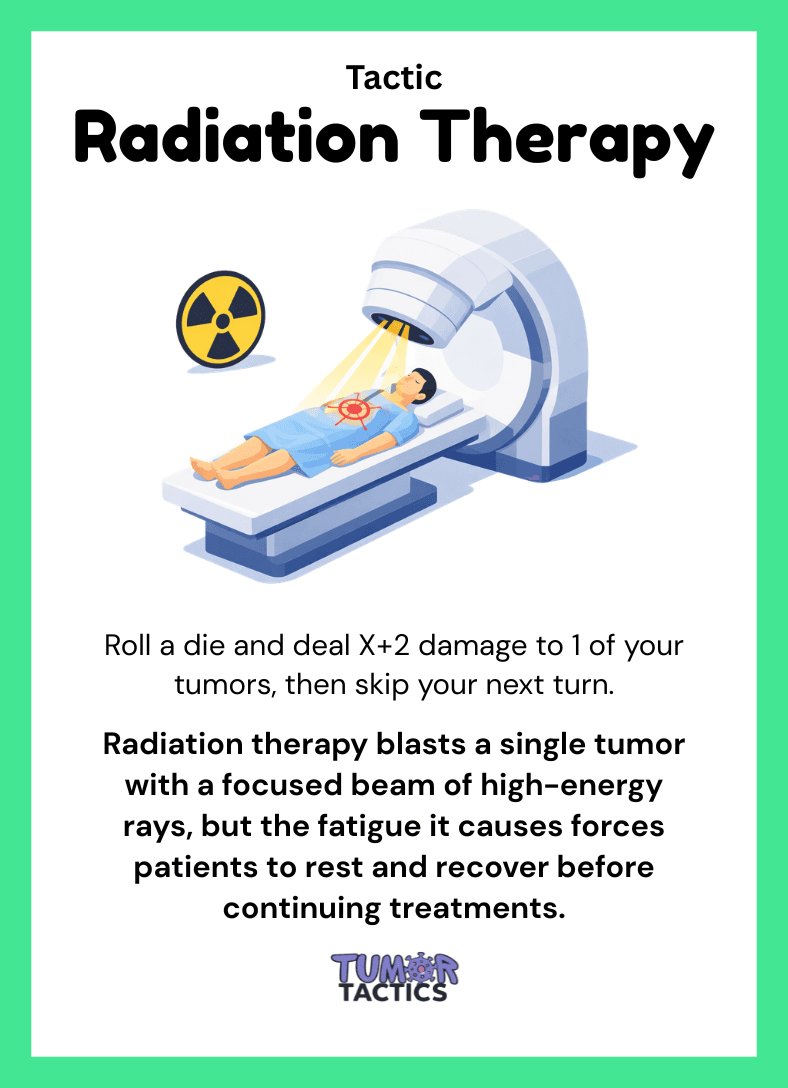 Tactic
Radiation Therapy

Roll a die and deal X+2 damage to 1 of your tumors, then skip your next turn.

Radiation therapy blasts a single tumor with a focused beam of high-energy rays, but the fatigue it causes forces patients to rest and recover before continuing treatments.

TUMOR
TACTICS